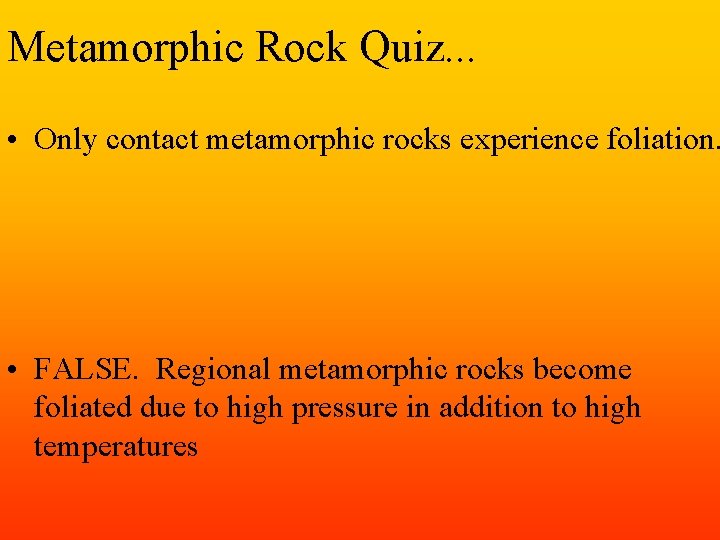 Metamorphic Rock Quiz...

• Only contact metamorphic rocks experience foliation.

• FALSE. Regional metamorphic rocks become foliated due to high pressure in addition to high temperatures